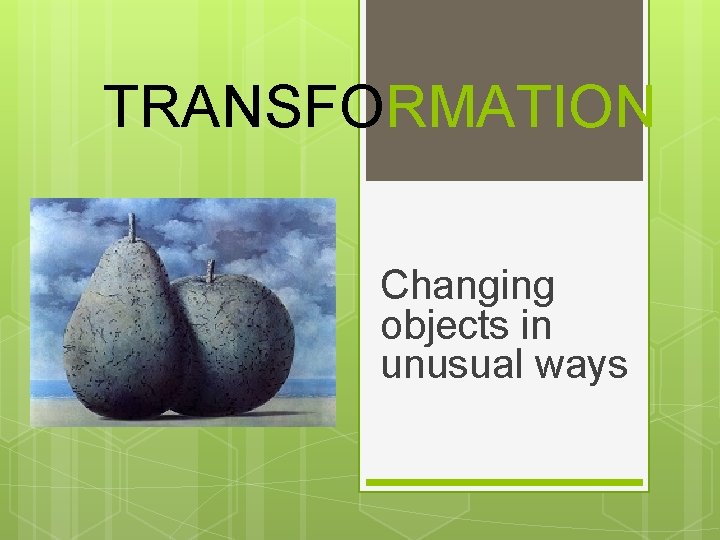 TRANSFORMATION

Changing objects in unusual ways